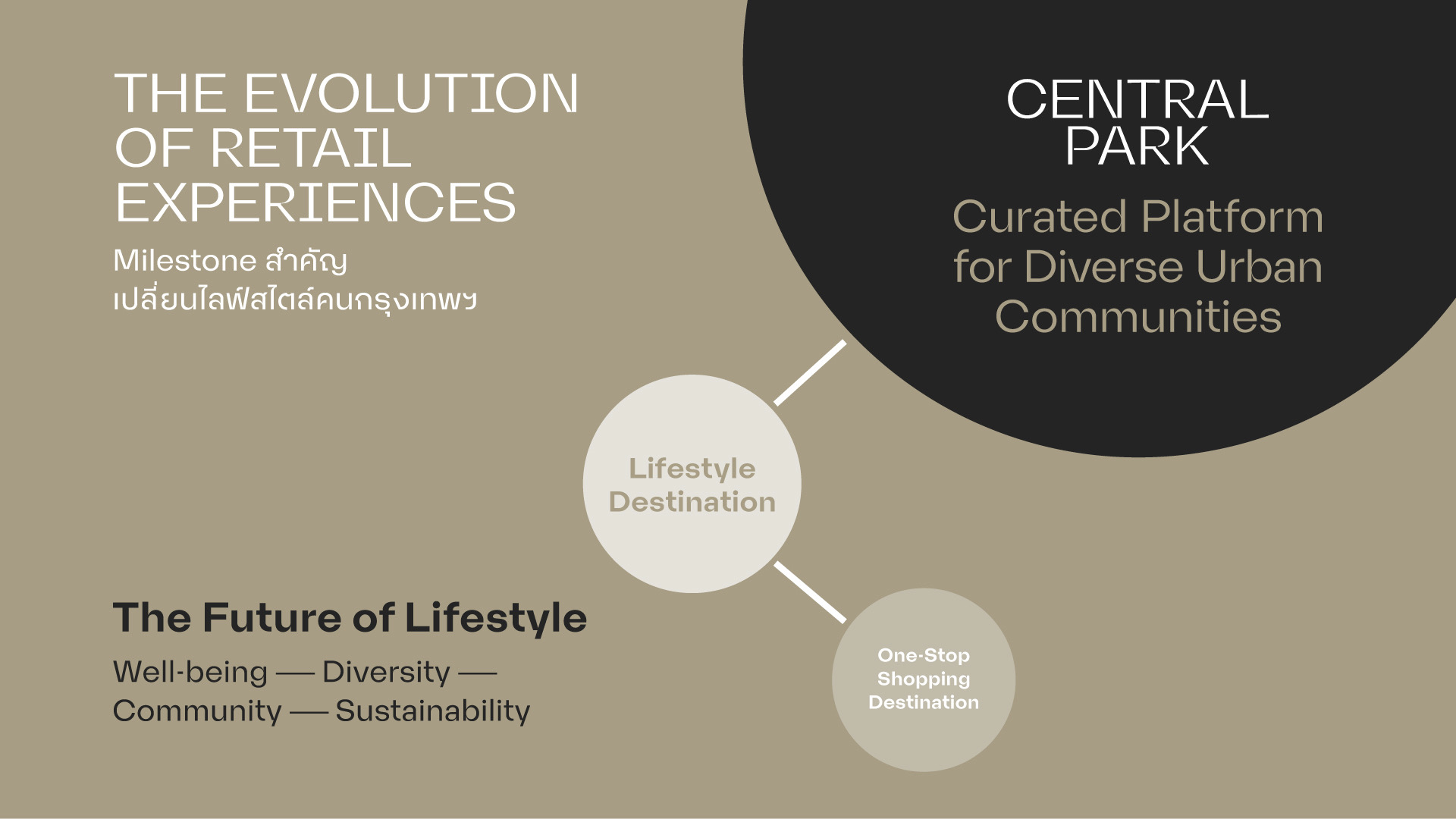 THE EVOLUTION OF RETAIL EXPERIENCES

Milestone สำคัญ
เปลี่ยนไลฟ์สไตล์คนกรุงเทพฯ

CENTRAL PARK

Curated Platform for Diverse Urban Communities

Lifestyle Destination

One-Stop Shopping Destination

The Future of Lifestyle

Well-being — Diversity — Community — Sustainability